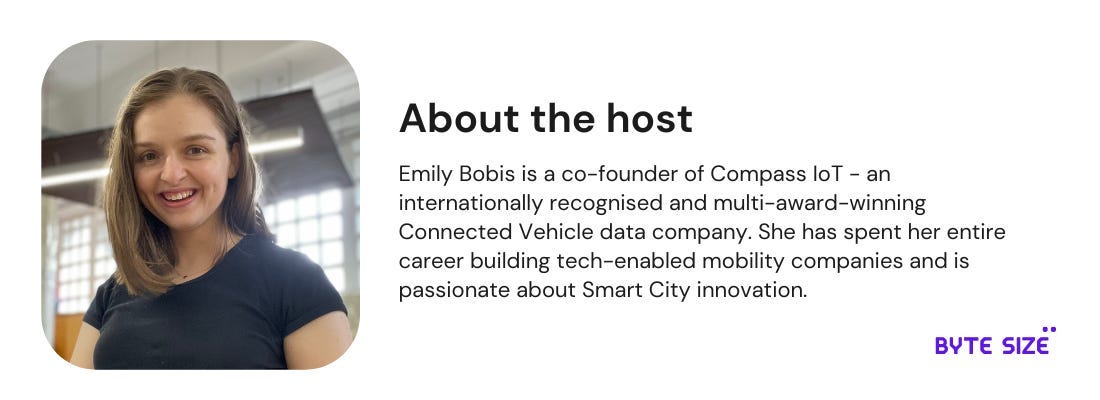 About the host

Emily Bobis is a co-founder of Compass IoT - an internationally recognised and multi-award-winning Connected Vehicle data company. She has spent her entire career building tech-enabled mobility companies and is passionate about Smart City innovation.

BYTE SIZE